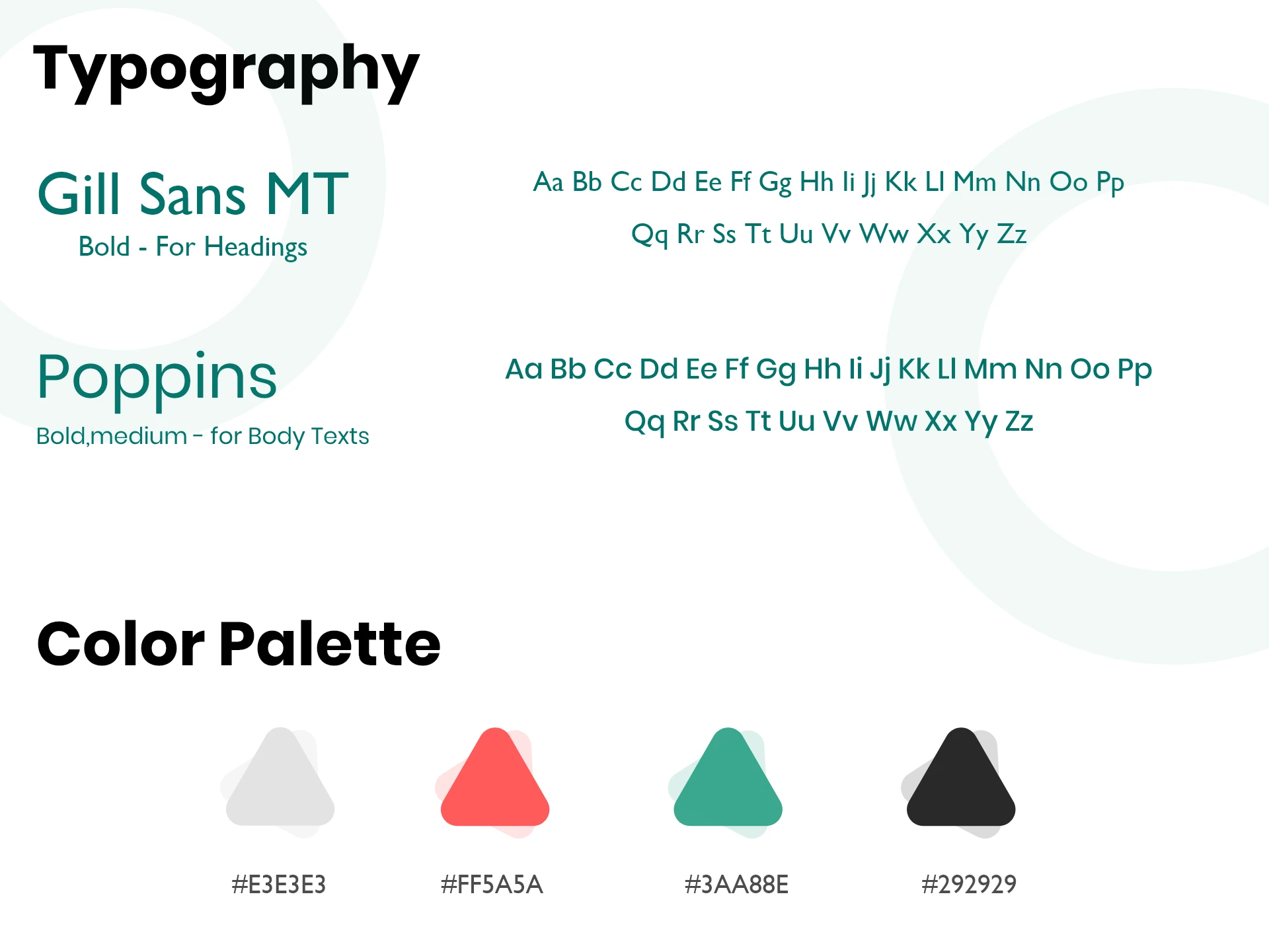 Typography

Gill Sans MT
Bold - For Headings

Aa Bb Cc Dd Ee Ff Gg Hh Ii Jj Kk Ll Mm Nn Oo Pp
Qq Rr Ss Tt Uu Vv Ww Xx Yy Zz

Poppins
Bold,medium - for Body Texts

Aa Bb Cc Dd Ee Ff Gg Hh Ii Jj Kk Ll Mm Nn Oo Pp
Qq Rr Ss Tt Uu Vv Ww Xx Yy Zz

Color Palette

#E3E3E3 #FF5A5A #3AA88E #292929